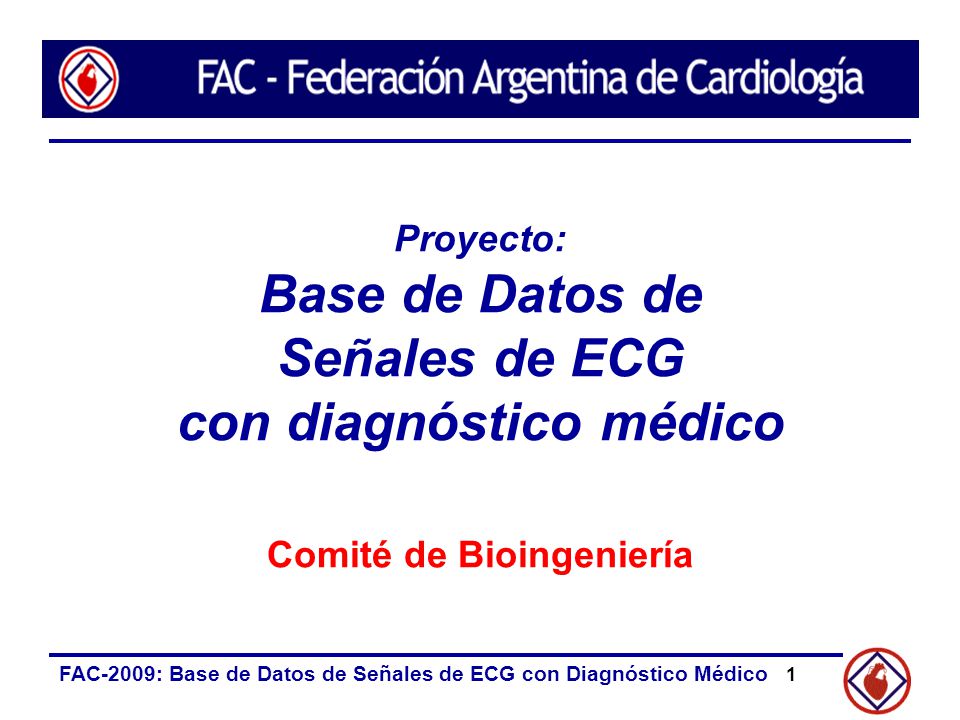 FAC - Federación Argentina de Cardiología

Proyecto:
Base de Datos de Señales de ECG con diagnóstico médico

Comité de Bioingeniería

FAC-2009: Base de Datos de Señales de ECG con Diagnóstico Médico 1